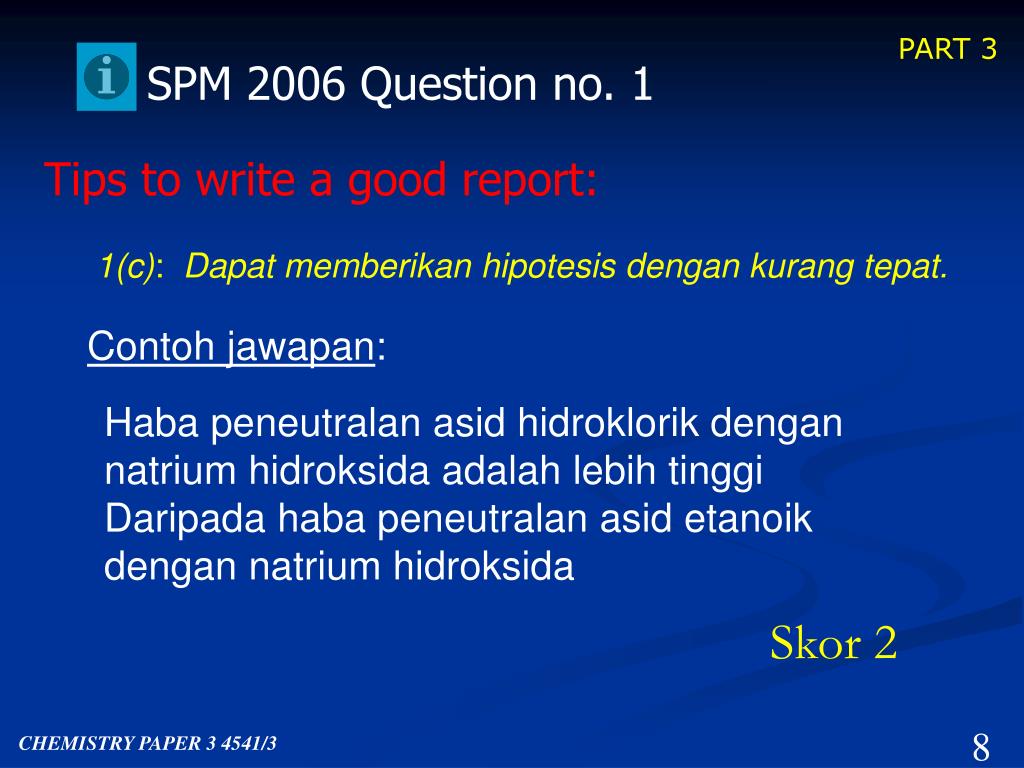 PART 3

SPM 2006 Question no. 1

Tips to write a good report:

1(c): Dapat memberikan hipotesis dengan kurang tepat.

Contoh jawapan:

Haba peneutralan asid hidroklorik dengan natrium hidroksida adalah lebih tinggi Daripada haba peneutralan asid etanoik dengan natrium hidroksida

Skor 2

CHEMISTRY PAPER 3 4541/3

8